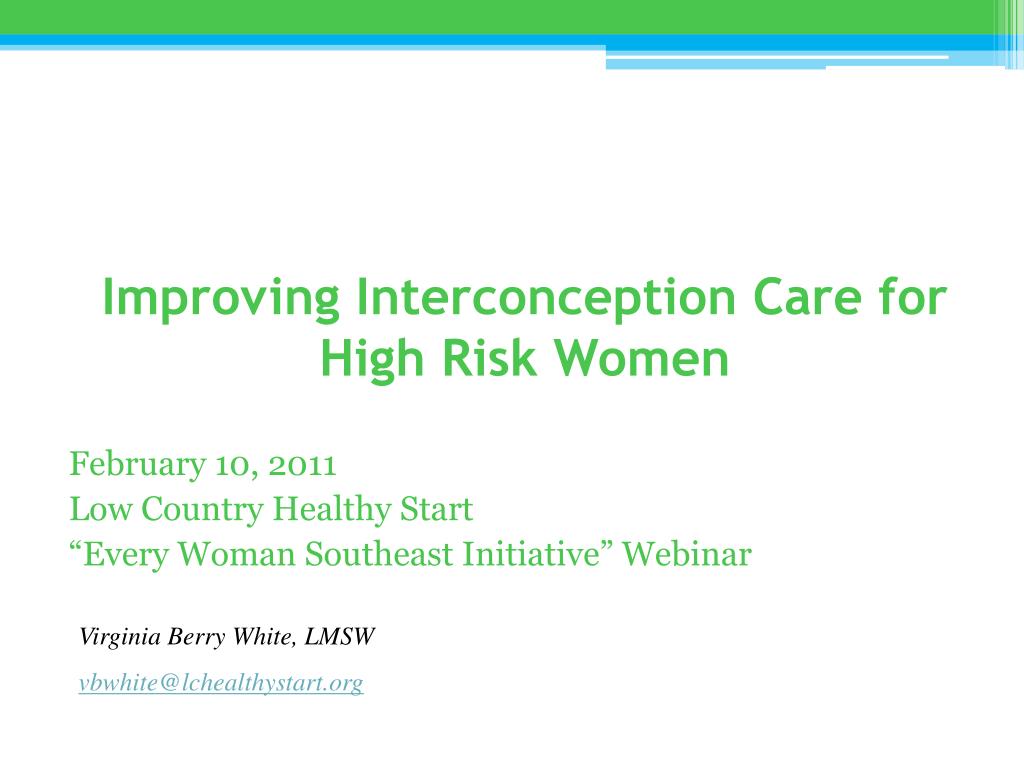 Improving Interconception Care for High Risk Women

February 10, 2011
Low Country Healthy Start
“Every Woman Southeast Initiative” Webinar

Virginia Berry White, LMSW

vbwhite@lchealthystart.org